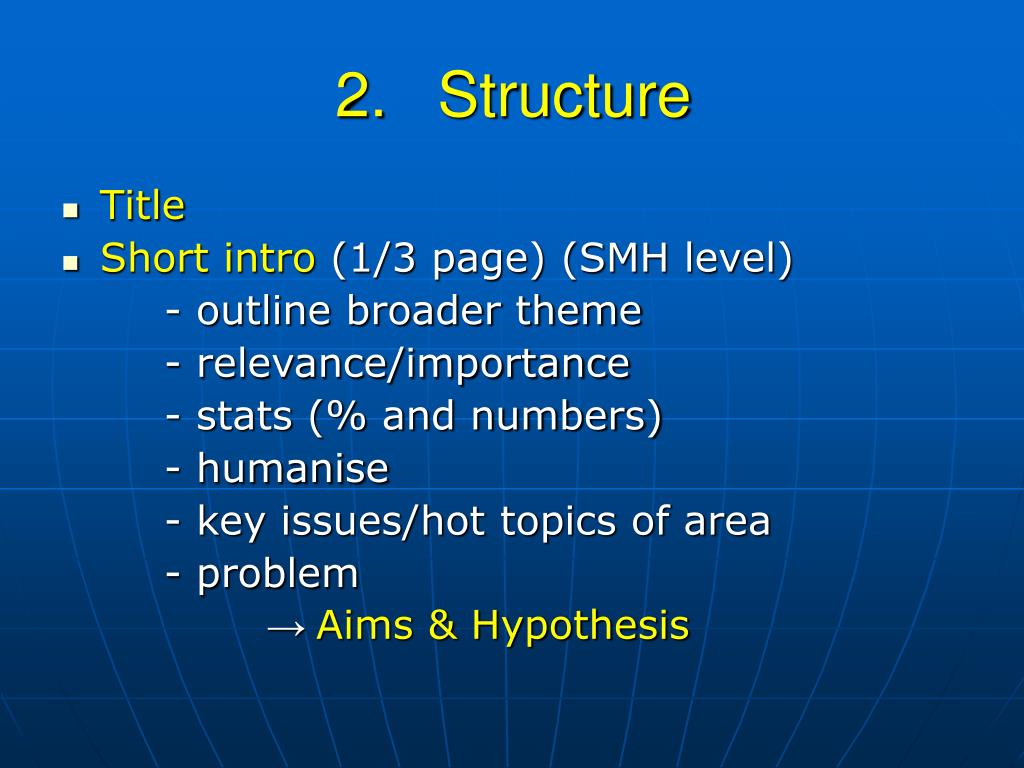 2. Structure

- Title
- Short intro (1/3 page) (SMH level)
  - outline broader theme
  - relevance/importance
  - stats (% and numbers)
  - humanise
  - key issues/hot topics of area
  - problem
    → Aims & Hypothesis